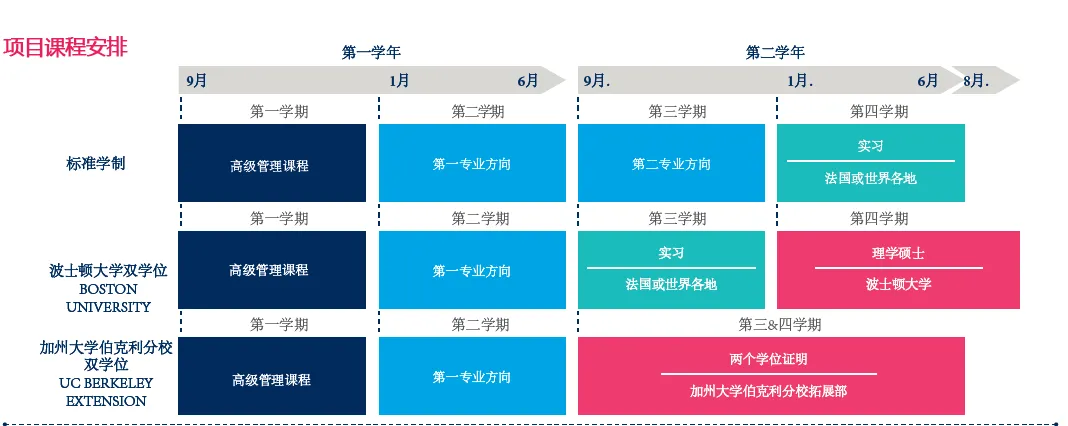 项目课程安排

第一学年

第二学年

9月 1月 6月 9月. 1月. 6月 8月.

第一学期 第二学期 第三学期 第四学期

标准学制

高级管理课程

第一专业方向

第二专业方向

实习
法国或世界各地

第一学期 第二学期 第三学期 第四学期

波士顿大学双学位
BOSTON UNIVERSITY

高级管理课程

第一专业方向

实习
法国或世界各地

理学硕士
波士顿大学

第一学期 第二学期 第三&四学期

加州大学伯克利分校双学位
UC BERKELEY EXTENSION

高级管理课程

第一专业方向

两个学位证明
加州大学伯克利分校拓展部